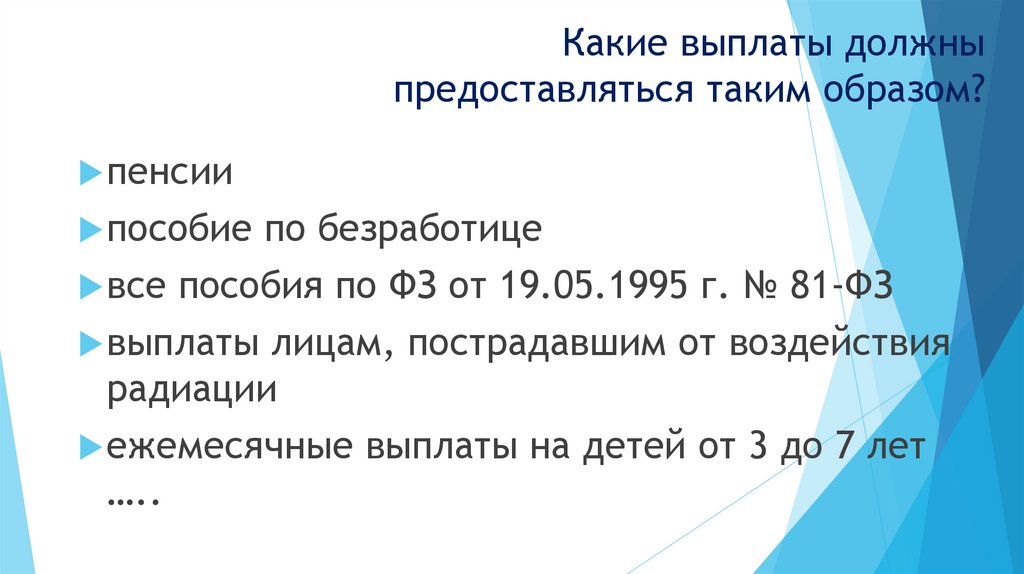 Какие выплаты должны предоставляться таким образом?

пенсии

пособие по безработице

все пособия по ФЗ от 19.05.1995 г. № 81-ФЗ

выплаты лицам, пострадавшим от воздействия радиации

ежемесячные выплаты на детей от 3 до 7 лет

…..